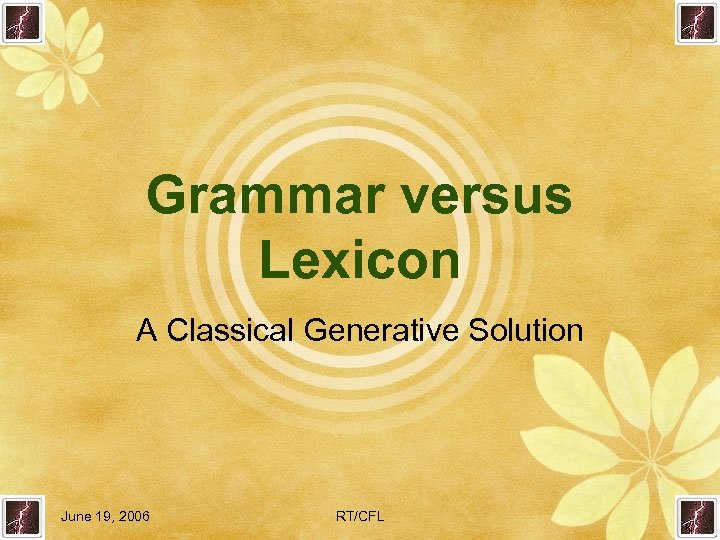 Grammar versus Lexicon

A Classical Generative Solution

June 19, 2006

RT/CFL